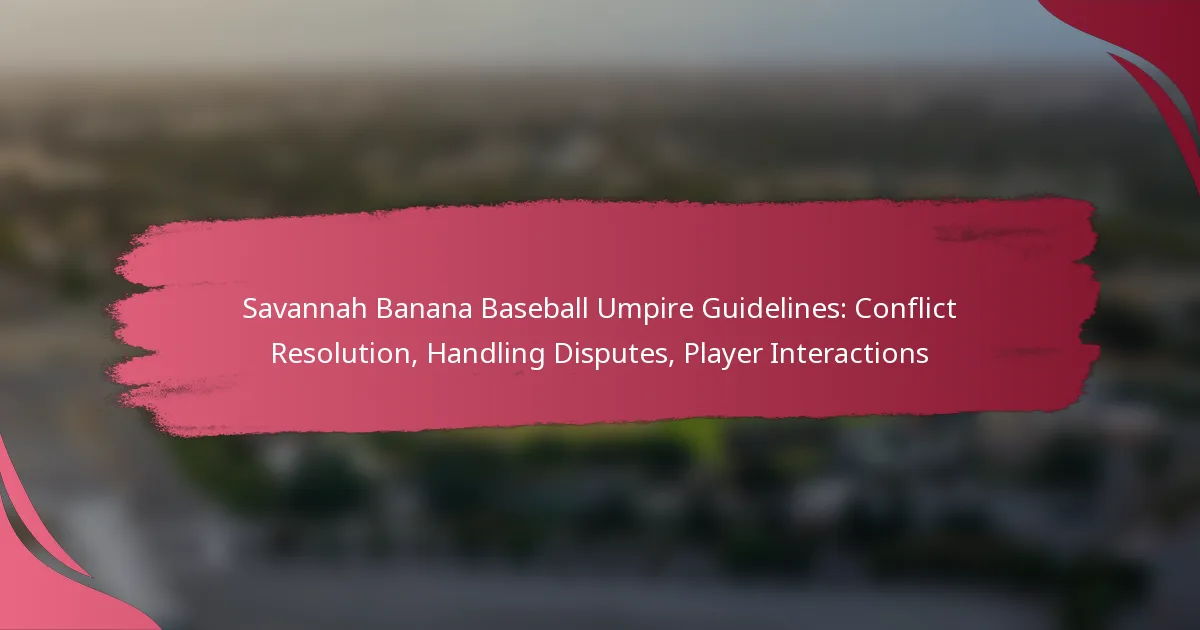 Savannah Banana Baseball Umpire Guidelines: Conflict Resolution, Handling Disputes, Player Interactions